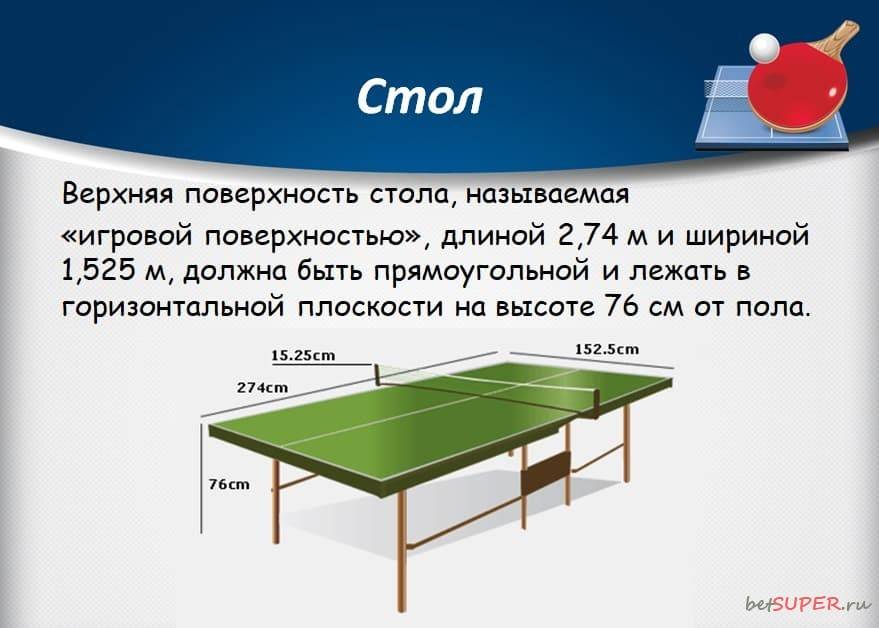 Стол

Верхняя поверхность стола, называемая «игровой поверхностью», длиной 2,74 м и шириной 1,525 м, должна быть прямоугольной и лежать в горизонтальной плоскости на высоте 76 см от пола.

15.25cm
152.5cm
274cm
76cm

betSUPER.ru